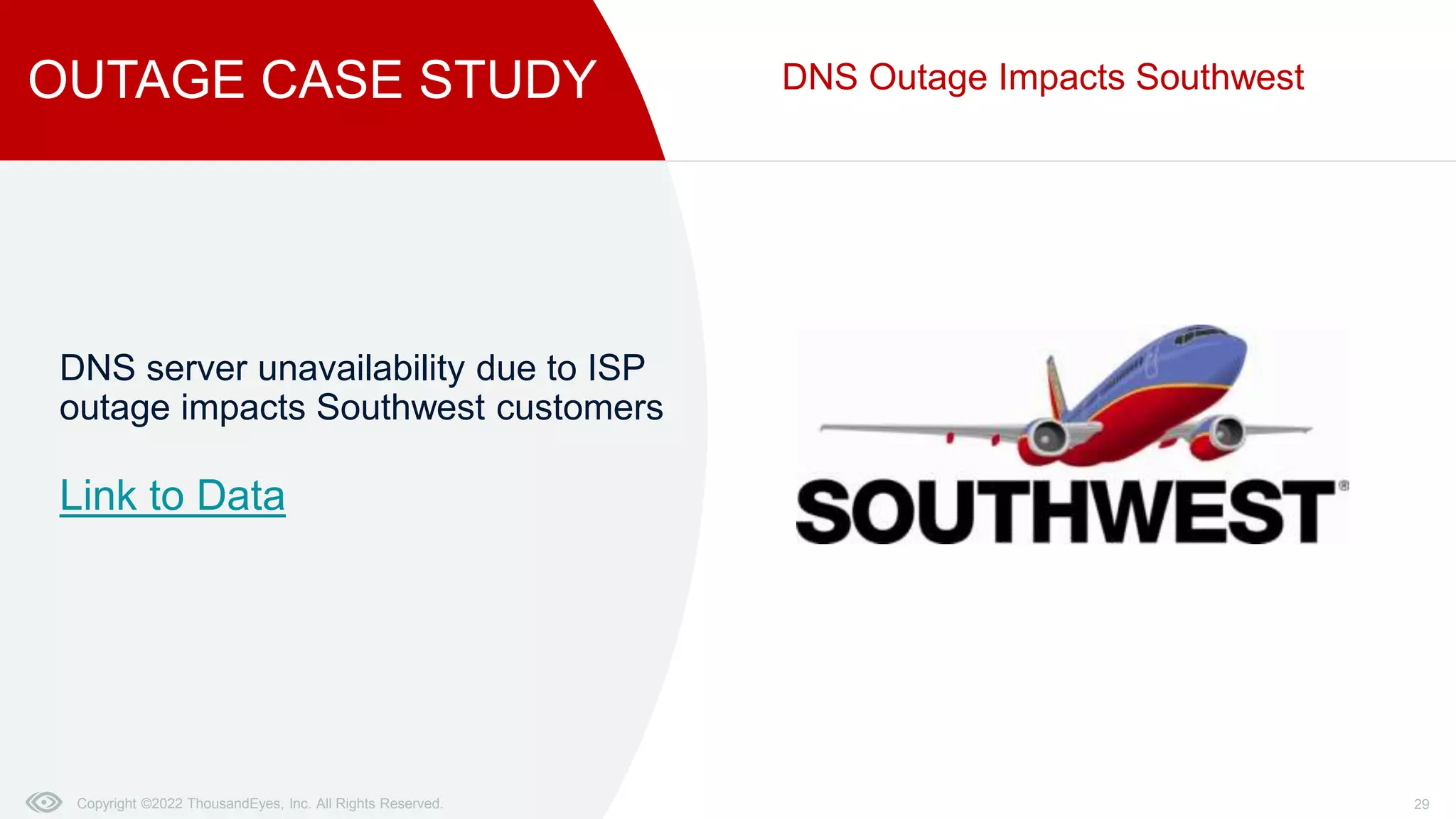 OUTAGE CASE STUDY

DNS Outage Impacts Southwest

DNS server unavailability due to ISP outage impacts Southwest customers

Link to Data

SOUTHWEST®

Copyright ©2022 ThousandEyes, Inc. All Rights Reserved.

29